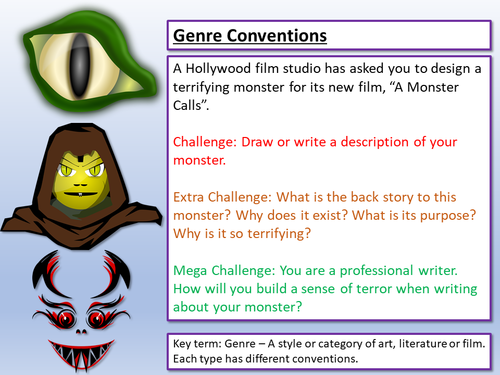 Genre Conventions

A Hollywood film studio has asked you to design a terrifying monster for its new film, “A Monster Calls”.

Challenge: Draw or write a description of your monster.

Extra Challenge: What is the back story to this monster? Why does it exist? What is its purpose? Why is it so terrifying?

Mega Challenge: You are a professional writer. How will you build a sense of terror when writing about your monster?

Key term: Genre – A style or category of art, literature or film. Each type has different conventions.